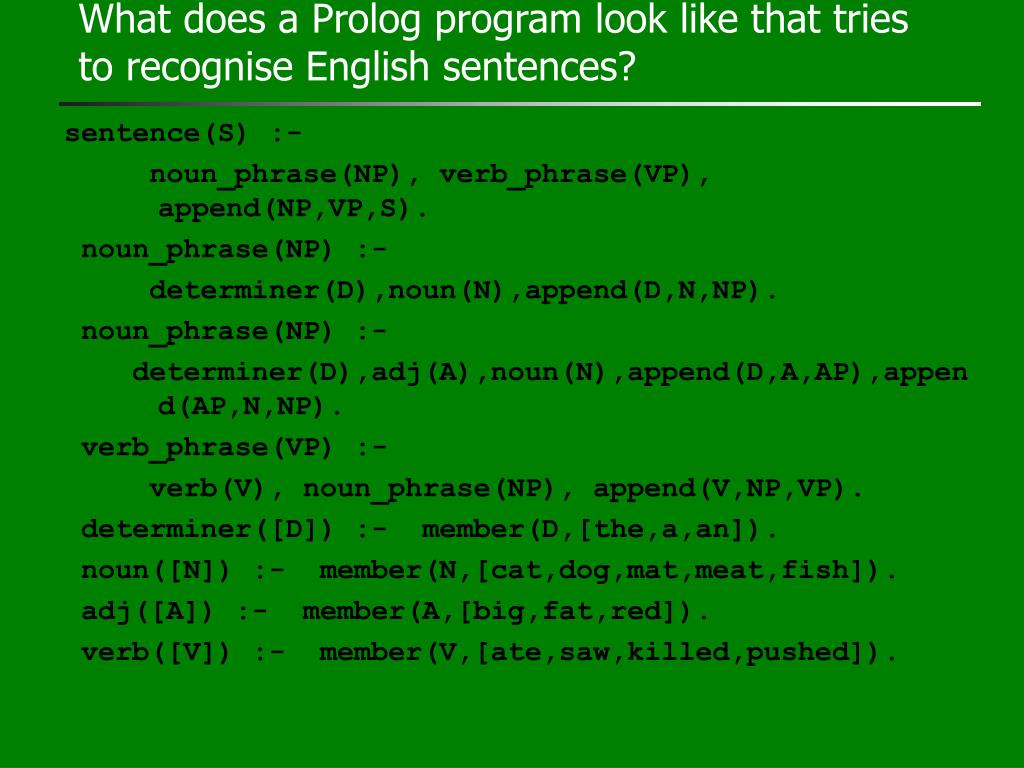 What does a Prolog program look like that tries to recognise English sentences?

sentence(S) :-
noun_phrase(NP), verb_phrase(VP), append(NP,VP,S).
noun_phrase(NP) :-
determiner(D),noun(N),append(D,N,NP).
noun_phrase(NP) :-
determiner(D),adj(A),noun(N),append(D,A,AP),append(AP,N,NP).
verb_phrase(VP) :-
verb(V), noun_phrase(NP), append(V,NP,VP).
determiner([D]) :- member(D,[the,a,an]).
noun([N]) :- member(N,[cat,dog,mat,meat,fish]).
adj([A]) :- member(A,[big,fat,red]).
verb([V]) :- member(V,[ate,saw,killed,pushed]).